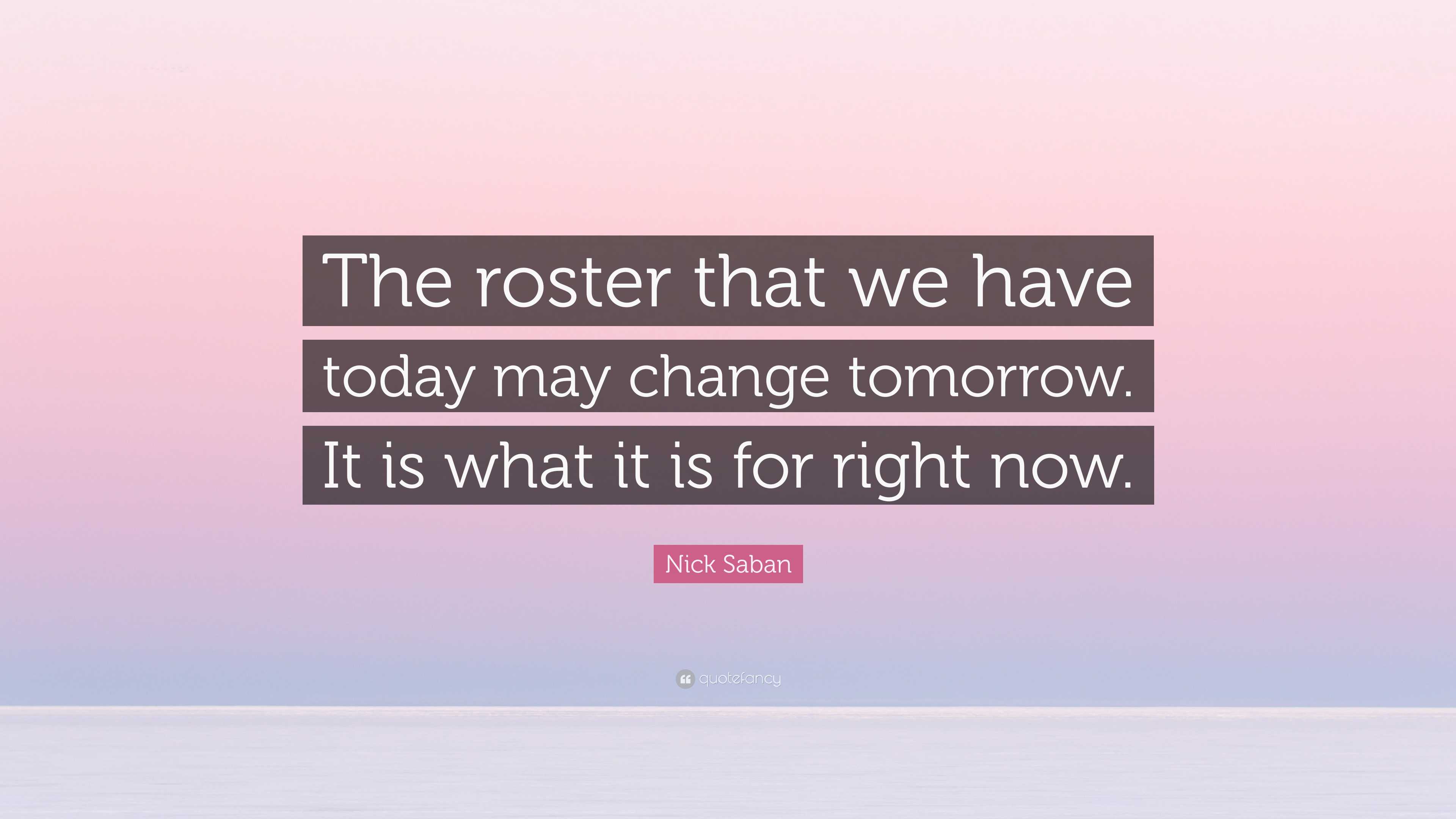 The roster that we have today may change tomorrow. It is what it is for right now.

Nick Saban

quotefancy